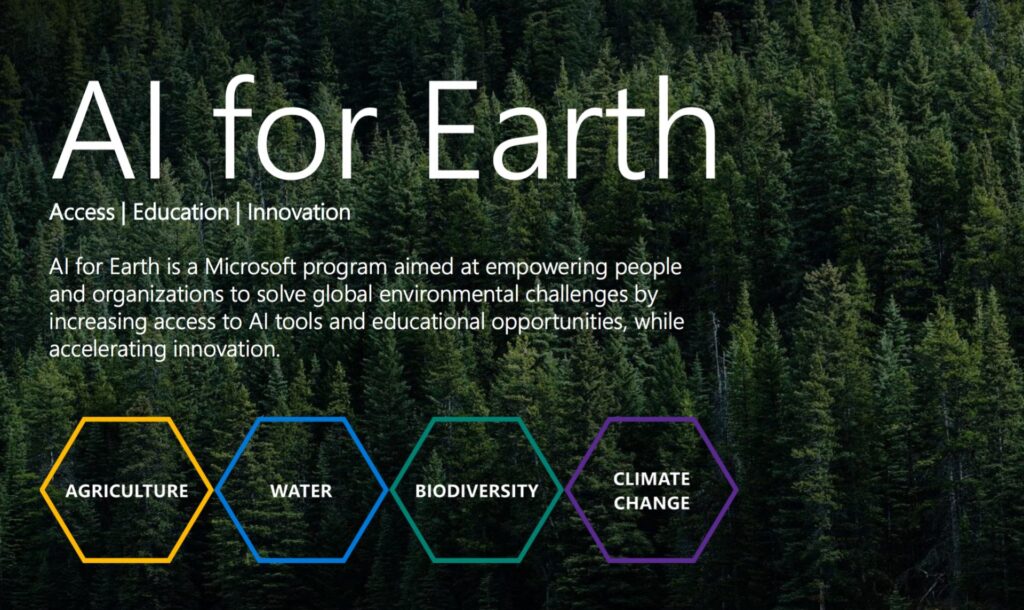 AI for Earth

Access | Education | Innovation

AI for Earth is a Microsoft program aimed at empowering people and organizations to solve global environmental challenges by increasing access to AI tools and educational opportunities, while accelerating innovation.

AGRICULTURE

WATER

BIODIVERSITY

CLIMATE
CHANGE